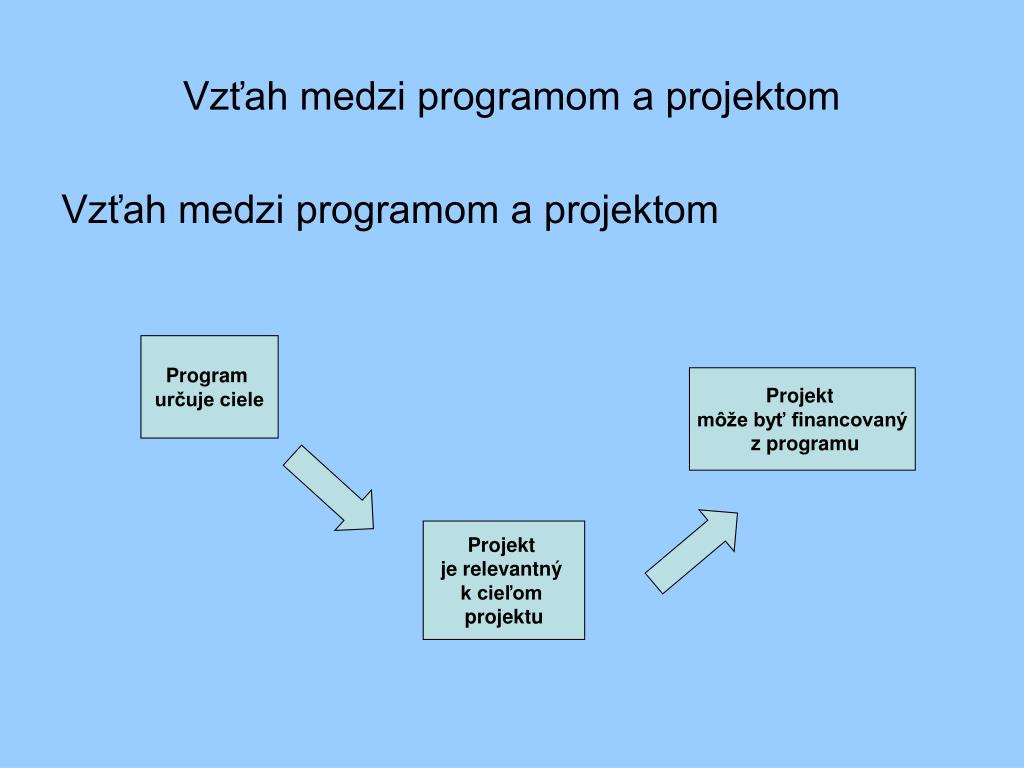 Vzťah medzi programom a projektom

Vzťah medzi programom a projektom

Program
určuje ciele

Projekt
je relevantný
k cieľom
projektu

Projekt
môže byť financovaný
z programu